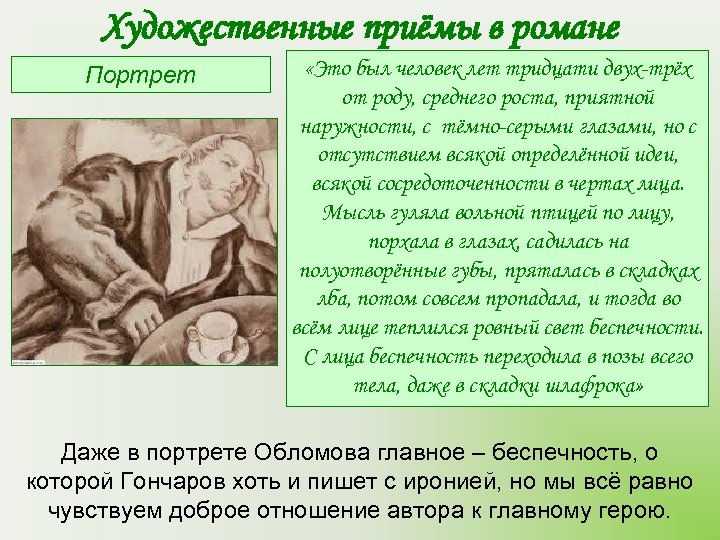 Художественные приёмы в романе

Портрет

«Это был человек лет тридцати двух-трёх от роду, среднего роста, приятной наружности, с тёмно-серыми глазами, но с отсутствием всякой определённой идеи, всякой сосредоточенности в чертах лица. Мысль гуляла вольной птицей по лицу, порхала в глазах, садилась на полуотворённые губы, пряталась в складках лба, потом совсем пропадала, и тогда во всём лице теплился ровный свет беспечности. С лица беспечность переходила в позы всего тела, даже в складки шлафрока»

Даже в портрете Обломова главное – беспечность, о которой Гончаров хоть и пишет с иронией, но мы всё равно чувствуем доброе отношение автора к главному герою.